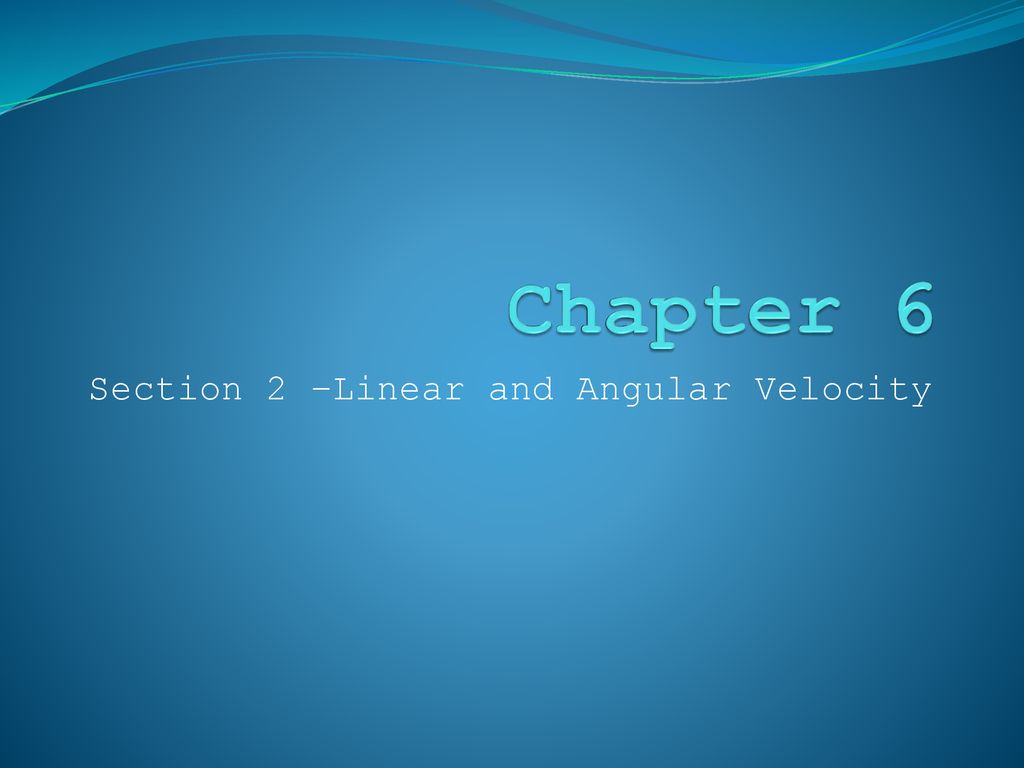 Chapter 6

Section 2 –Linear and Angular Velocity